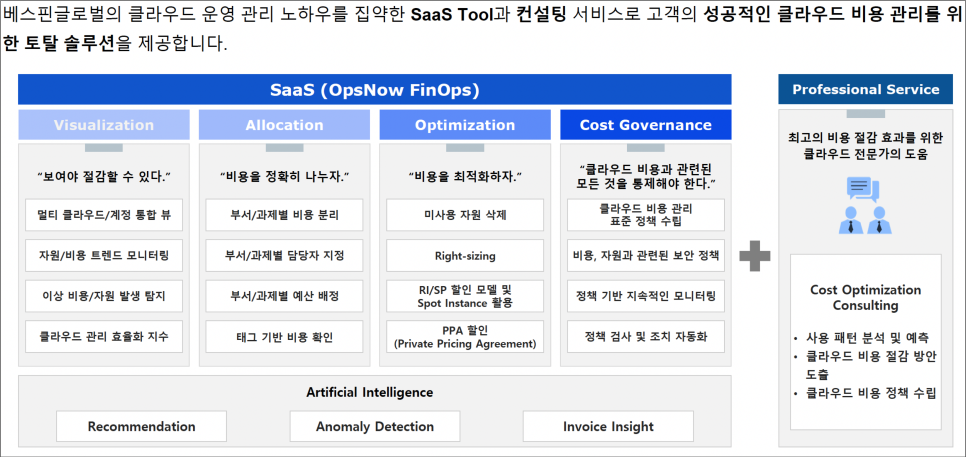 베스핀글로벌의 클라우드 운영 관리 노하우를 집약한 SaaS Tool과 컨설팅 서비스로 고객의 성공적인 클라우드 비용 관리를 위한 토탈 솔루션을 제공합니다.

SaaS (OpsNow FinOps)

Visualization

"보여야 절감할 수 있다."

멀티 클라우드/계정 통합 뷰

자원/비용 트렌드 모니터링

이상 비용/자원 발생 탐지

클라우드 관리 효율화 지수

Allocation

"비용을 정확히 나누자."

부서/과제별 비용 분리

부서/과제별 담당자 지정

부서/과제별 예산 배정

태그 기반 비용 확인

Optimization

"비용을 최적화하자."

미사용 자원 삭제

Right-sizing

RI/SP 할인 모델 및 Spot Instance 활용

PPA 할인 (Private Pricing Agreement)

Cost Governance

"클라우드 비용과 관련된 모든 것을 통제해야 한다."

클라우드 비용 관리 표준 정책 수립

비용, 자원과 관련된 보안 정책

정책 기반 지속적인 모니터링

정책 검사 및 조치 자동화

Artificial Intelligence

Recommendation

Anomaly Detection

Invoice Insight

Professional Service

최고의 비용 절감 효과를 위한 클라우드 전문가의 도움

Cost Optimization Consulting

• 사용 패턴 분석 및 예측
• 클라우드 비용 절감 방안 도출
• 클라우드 비용 정책 수립